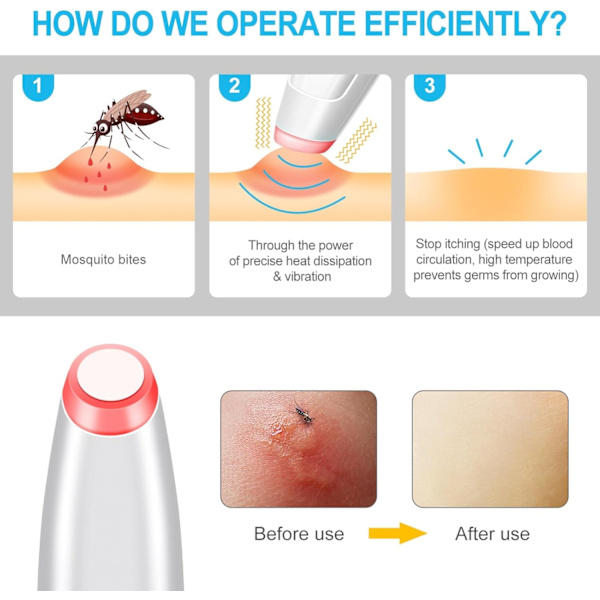 HOW DO WE OPERATE EFFICIENTLY?

1

Mosquito bites

2

Through the power of precise heat dissipation & vibration

3

Stop itching (speed up blood circulation, high temperature prevents germs from growing)

Before use

After use